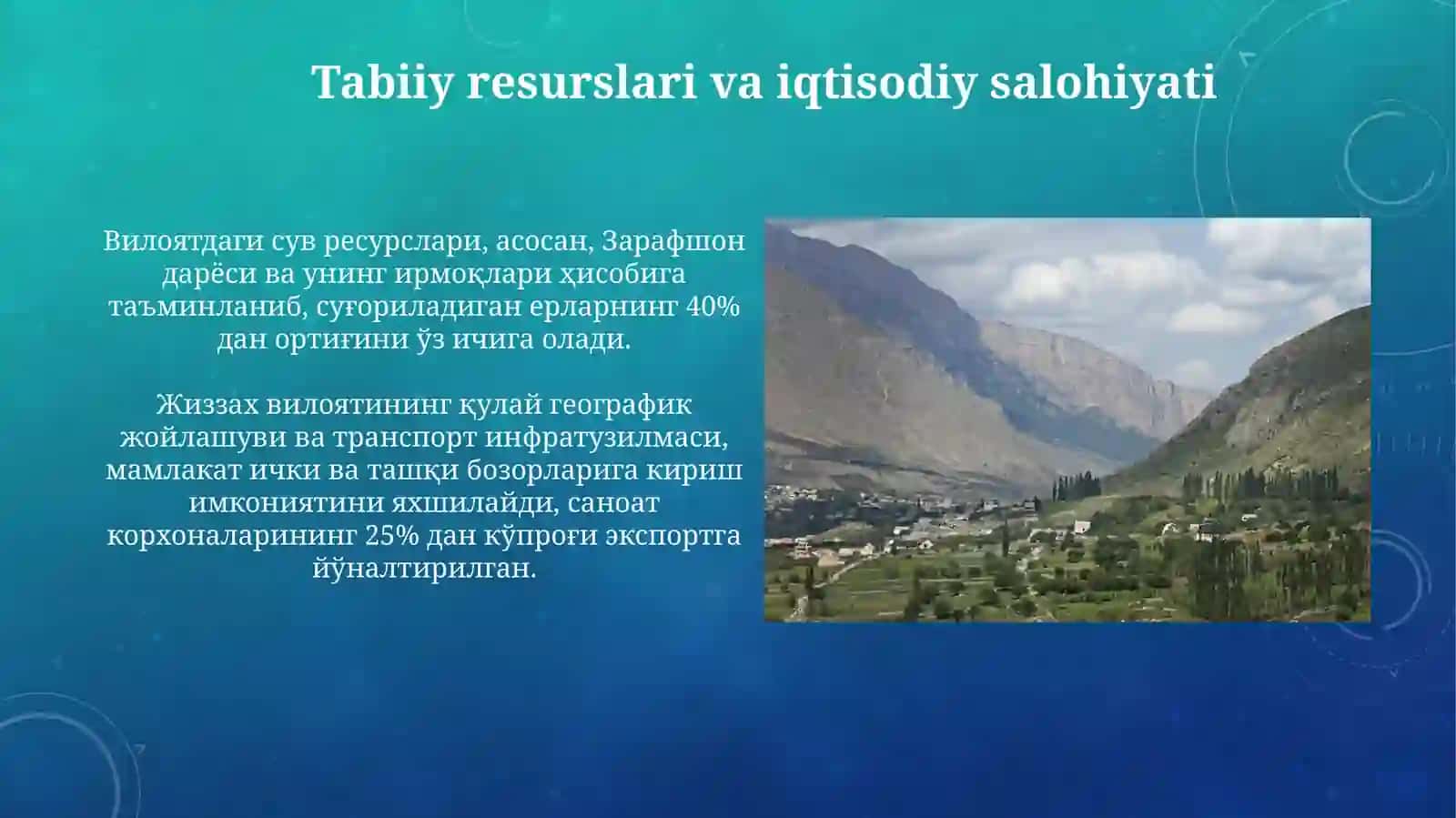 Tabiiy resurslari va iqtisodiy salohiyati

Вилоятдаги сув ресурслари, асосан, Зарафшон дарёси ва унинг ирмоқлари ҳисобига таъминланиб, суғориладиган ерларнинг 40% дан ортиғини ўз ичига олади.

Жиззах вилоятининг қулай географик жойлашуви ва транспорт инфратузилмаси, мамлакат ички ва ташқи бозорларига кириш имкониятини яхшилайди, саноат корхоналарининг 25% дан кўпроғи экспортга йўналтирилган.